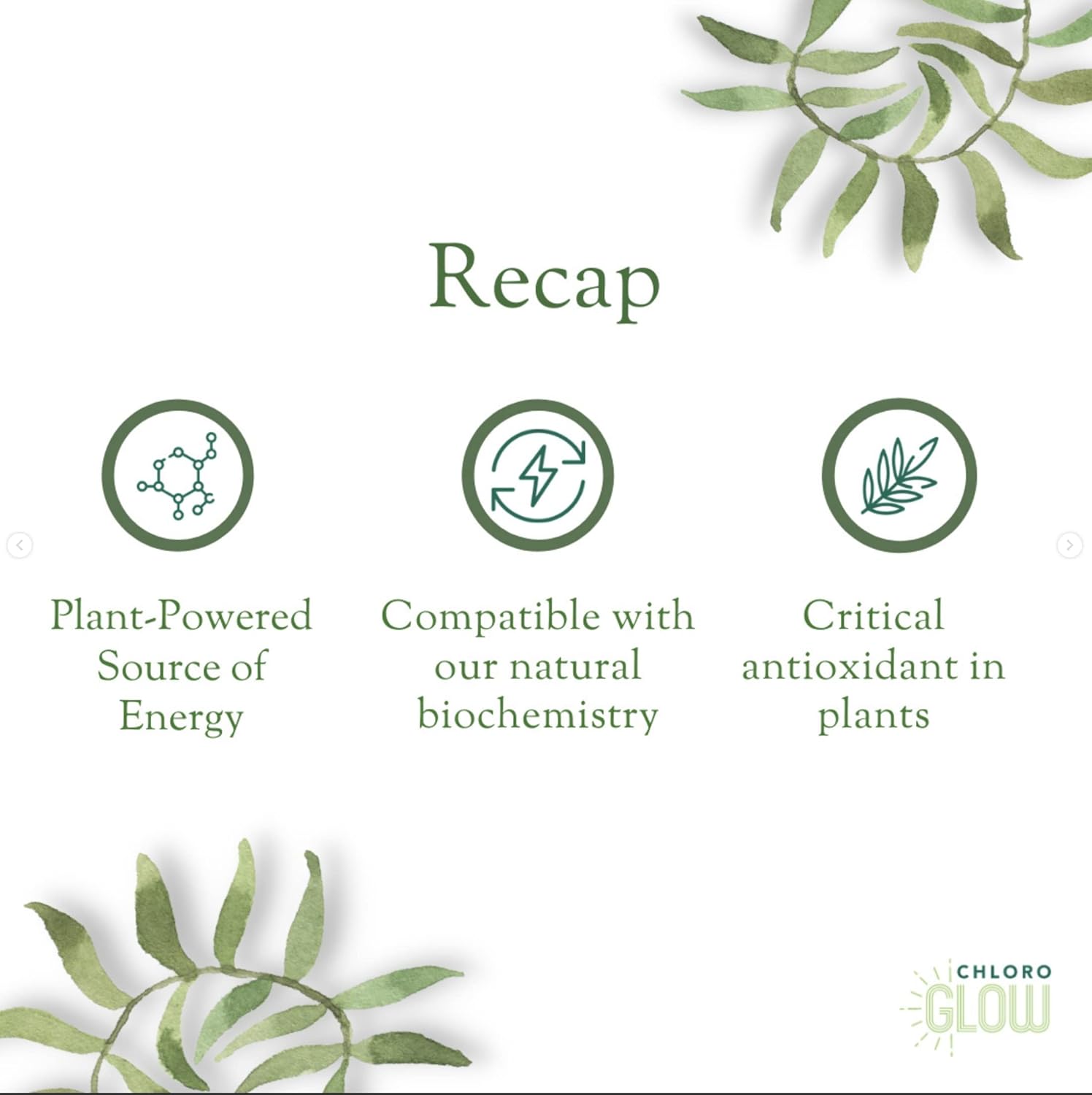 Recap

Plant-Powered Source of Energy

Compatible with our natural biochemistry

Critical antioxidant in plants

CHLORO GLOW